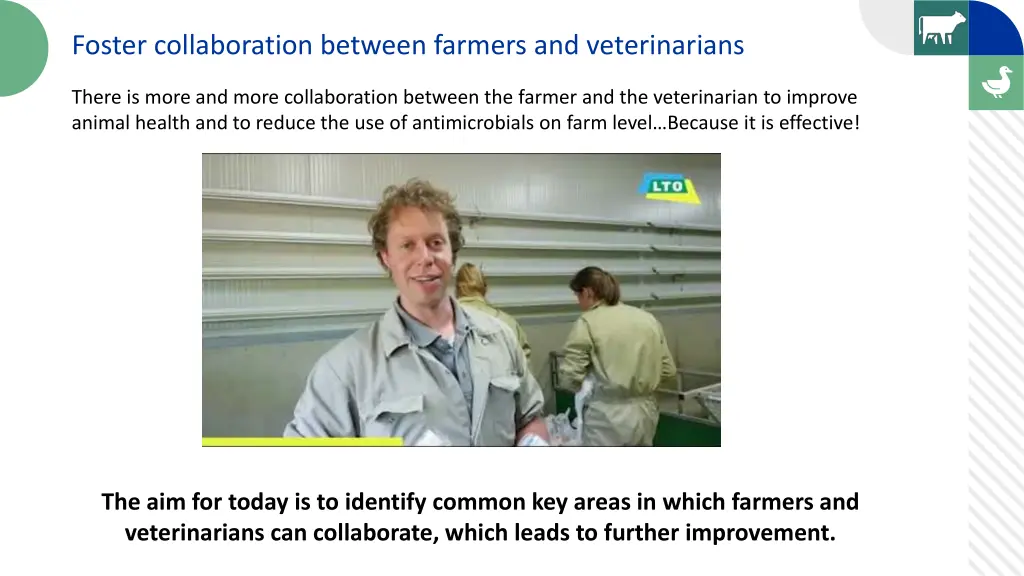 Foster collaboration between farmers and veterinarians

There is more and more collaboration between the farmer and the veterinarian to improve animal health and to reduce the use of antimicrobials on farm level…Because it is effective!

LTO

The aim for today is to identify common key areas in which farmers and veterinarians can collaborate, which leads to further improvement.